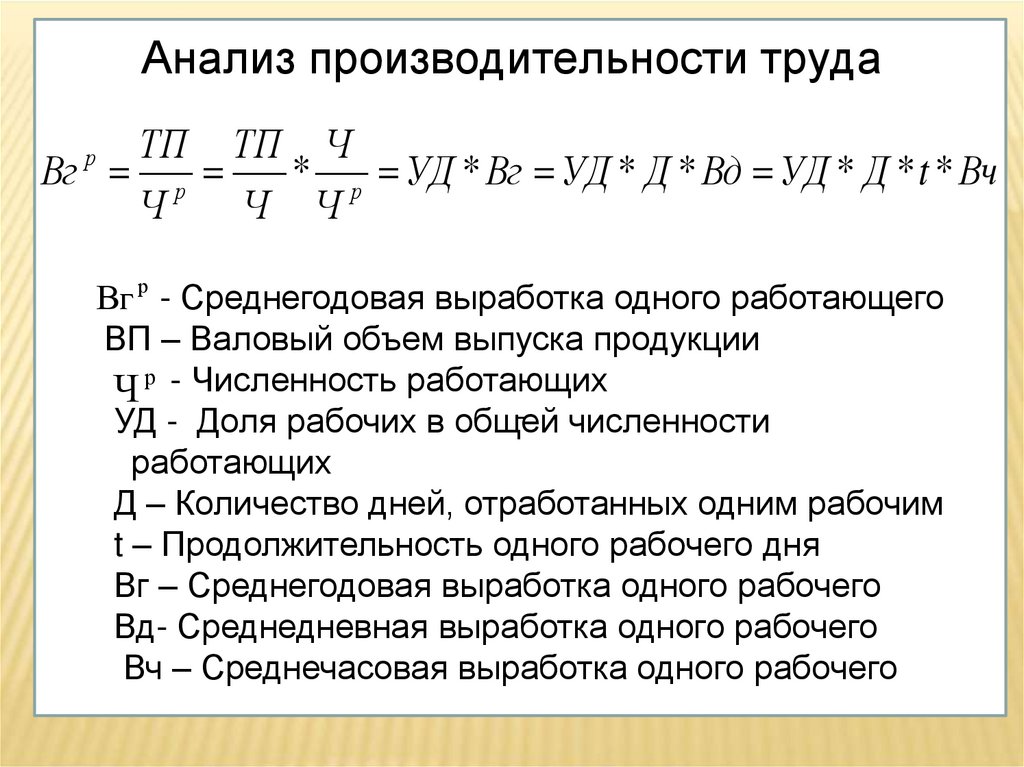 Анализ производительности труда

$Вг^{р} = \frac{ТП}{Ч^{р}} = \frac{ТП}{Ч} * \frac{Ч}{Ч^{р}} = УД * Вг = УД * Д * Вд = УД * Д * t * Вч$

$Вг^{р}$ - Среднегодовая выработка одного работающего
ВП – Валовый объем выпуска продукции
$Ч^{р}$ - Численность работающих
УД - Доля рабочих в общей численности работающих
Д – Количество дней, отработанных одним рабочим
t – Продолжительность одного рабочего дня
Вг – Среднегодовая выработка одного рабочего
Вд- Среднедневная выработка одного рабочего
Вч – Среднечасовая выработка одного рабочего